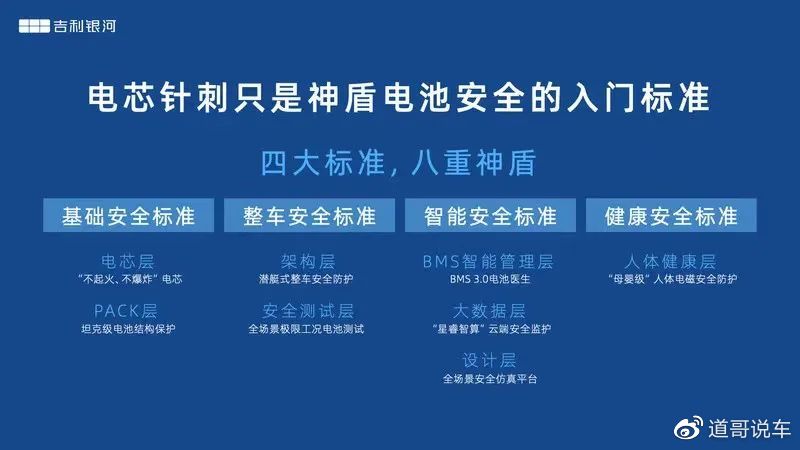 吉利银河

电芯针刺只是神盾电池安全的入门标准

四大标准，八重神盾

基础安全标准

电芯层
“不起火、不爆炸”电芯

PACK层
坦克级电池结构保护

整车安全标准

架构层
潜艇式整车安全防护

安全测试层
全场景极限工况电池测试

智能安全标准

BMS智能管理层
BMS 3.0电池医生

大数据层
“星睿智算”云端安全监护

设计层
全场景安全仿真平台

健康安全标准

人体健康层
“母婴级”人体电磁安全防护

道哥说车